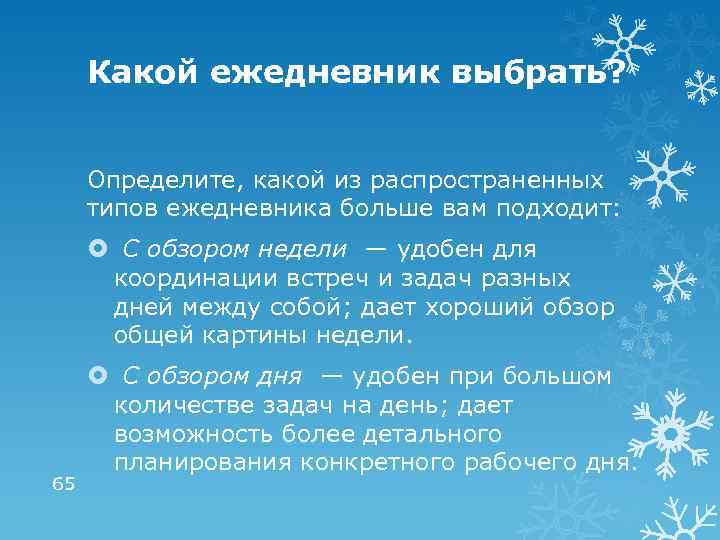 Какой ежедневник выбрать?

Определите, какой из распространенных типов ежедневника больше вам подходит:

С обзором недели — удобен для координации встреч и задач разных дней между собой; дает хороший обзор общей картины недели.

С обзором дня — удобен при большом количестве задач на день; дает возможность более детального планирования конкретного рабочего дня.

65